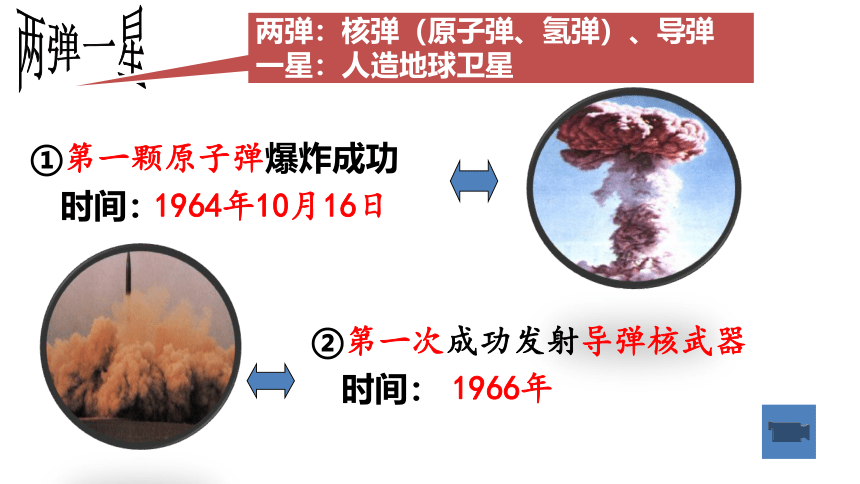 两弹一星

两弹：核弹（原子弹、氢弹）、导弹
一星：人造地球卫星

①第一颗原子弹爆炸成功
时间：1964年10月16日

②第一次成功发射导弹核武器
时间： 1966年